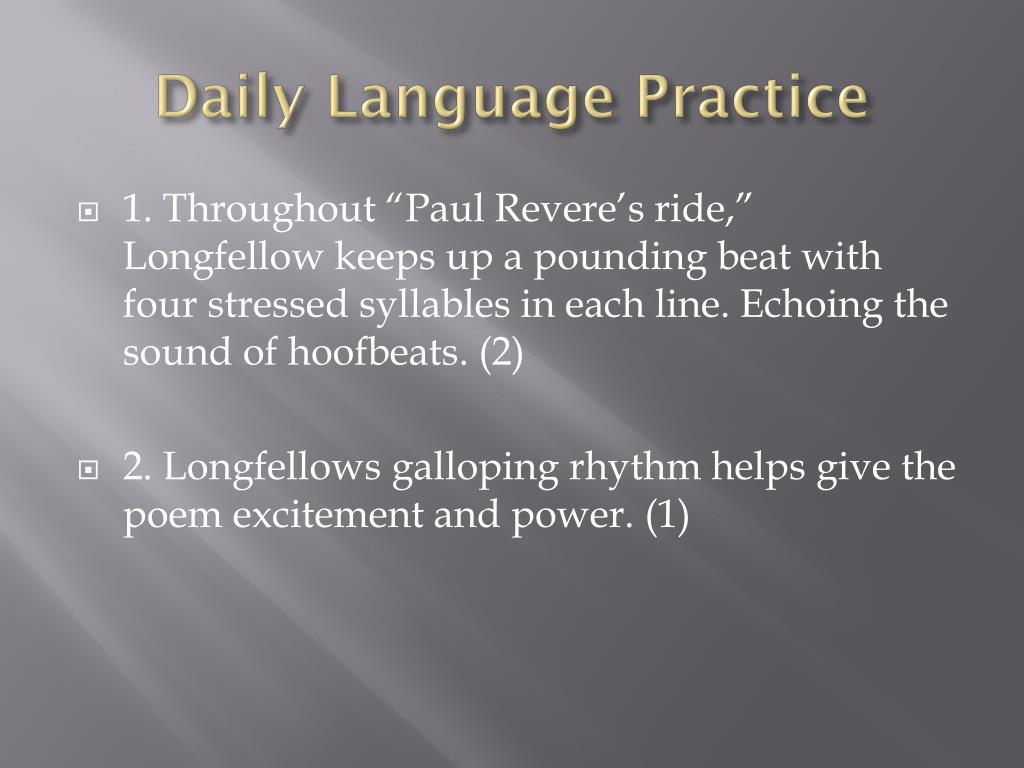 Daily Language Practice

1. Throughout “Paul Revere’s ride,” Longfellow keeps up a pounding beat with four stressed syllables in each line. Echoing the sound of hoofbeats. (2)

2. Longfellows galloping rhythm helps give the poem excitement and power. (1)